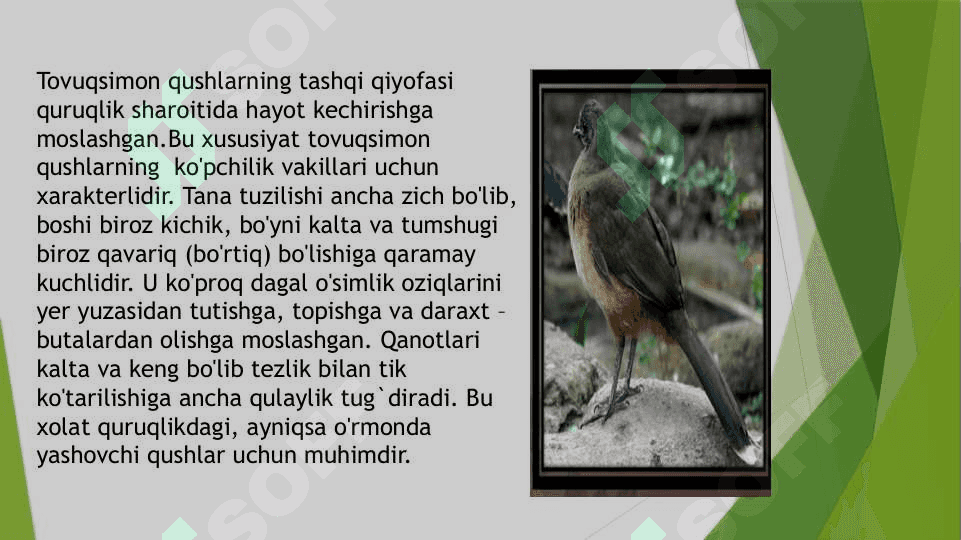 Tovuqsimon qushlarning tashqi qiyofasi quruqlik sharoitida hayot kechirishga moslashgan.Bu xususiyat tovuqsimon qushlarning ko'pchilik vakillari uchun xarakterlidir. Tana tuzilishi ancha zich bo'lib, boshi biroz kichik, bo'yni kalta va tumshugi biroz qavariq (bo'rtiq) bo'lishiga qaramay kuchlidir. U ko'proq dagal o'simlik oziqlarini yer yuzasidan tutishga, topishga va daraxt – butalardan olishga moslashgan. Qanotlari kalta va keng bo'lib tezlik bilan tik ko'tarilishiga ancha qulaylik tug`diradi. Bu xolat quruqlikdagi, ayniqsa o'rmonda yashovchi qushlar uchun muhimdir.